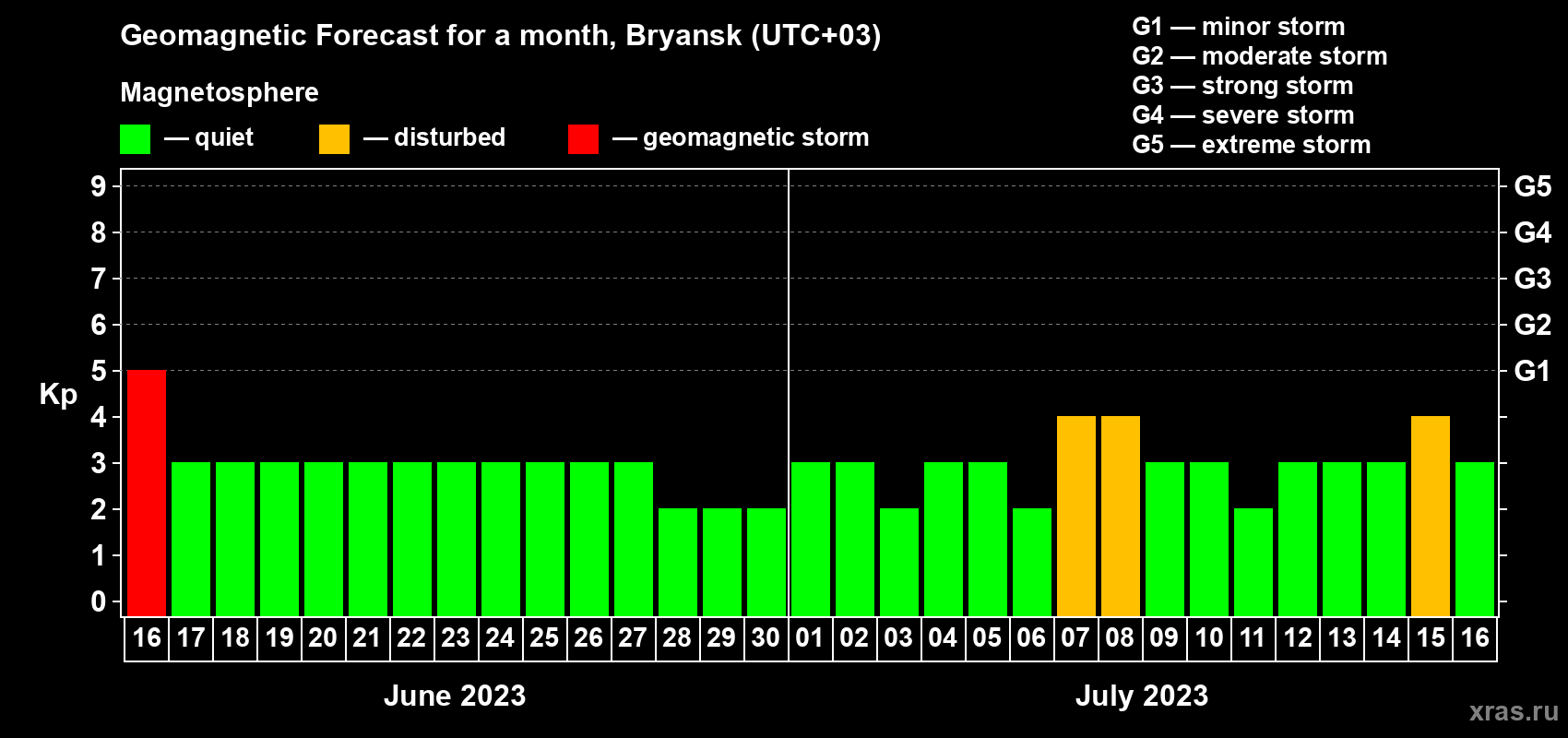 Geomagnetic Forecast for a month, Bryansk (UTC+03)

Magnetosphere

— quiet — disturbed — geomagnetic storm

G1 — minor storm
G2 — moderate storm
G3 — strong storm
G4 — severe storm
G5 — extreme storm

Kp

9 8 7 6 5 4 3 2 1 0

G5 G4 G3 G2 G1

16 17 18 19 20 21 22 23 24 25 26 27 28 29 30 01 02 03 04 05 06 07 08 09 10 11 12 13 14 15 16

June 2023

July 2023

xras.ru